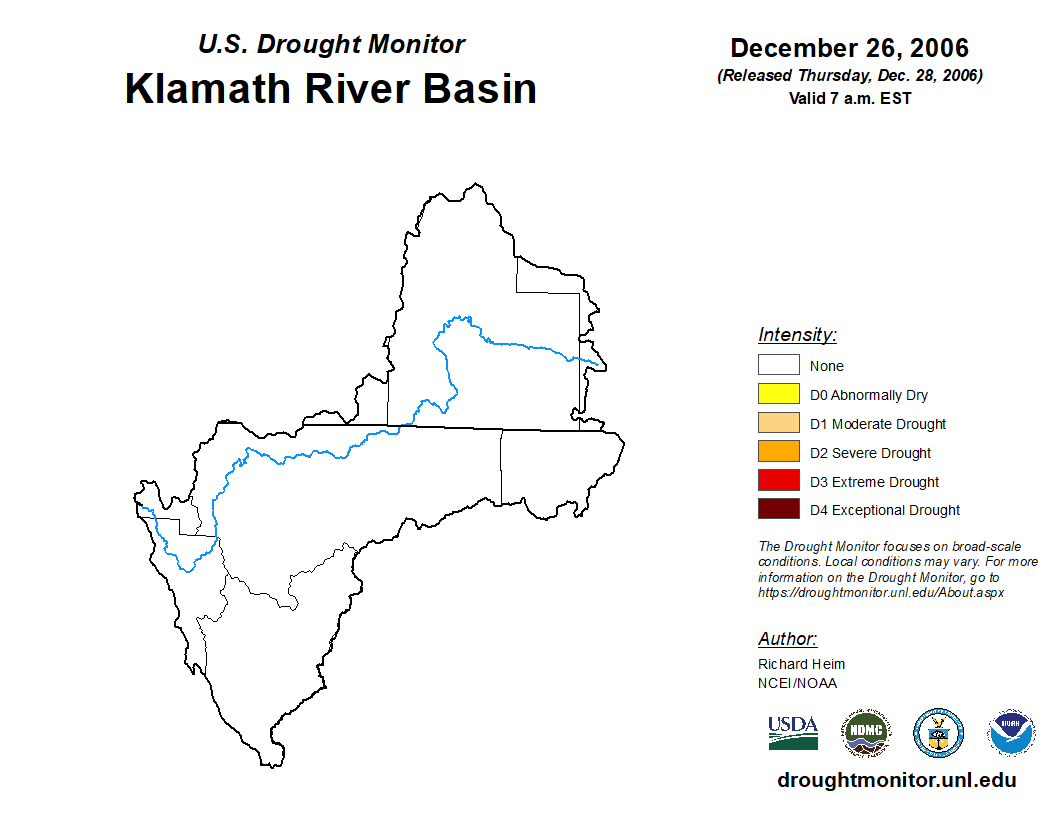 U.S. Drought Monitor
Klamath River Basin

December 26, 2006
(Released Thursday, Dec. 28, 2006)
Valid 7 a.m. EST

Intensity:
None
D0 Abnormally Dry
D1 Moderate Drought
D2 Severe Drought
D3 Extreme Drought
D4 Exceptional Drought

The Drought Monitor focuses on broad-scale conditions. Local conditions may vary. For more information on the Drought Monitor, go to https://droughtmonitor.unl.edu/About.aspx

Author:
Richard Heim
NCEI/NOAA

USDA
NDMC
NOAA

droughtmonitor.unl.edu